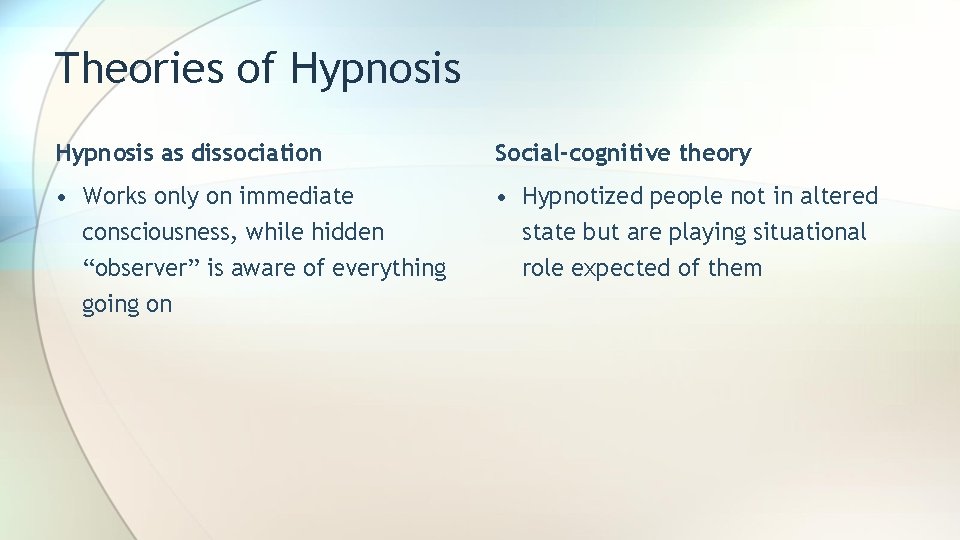 Theories of Hypnosis

Hypnosis as dissociation

• Works only on immediate consciousness, while hidden “observer” is aware of everything going on

Social-cognitive theory

• Hypnotized people not in altered state but are playing situational role expected of them